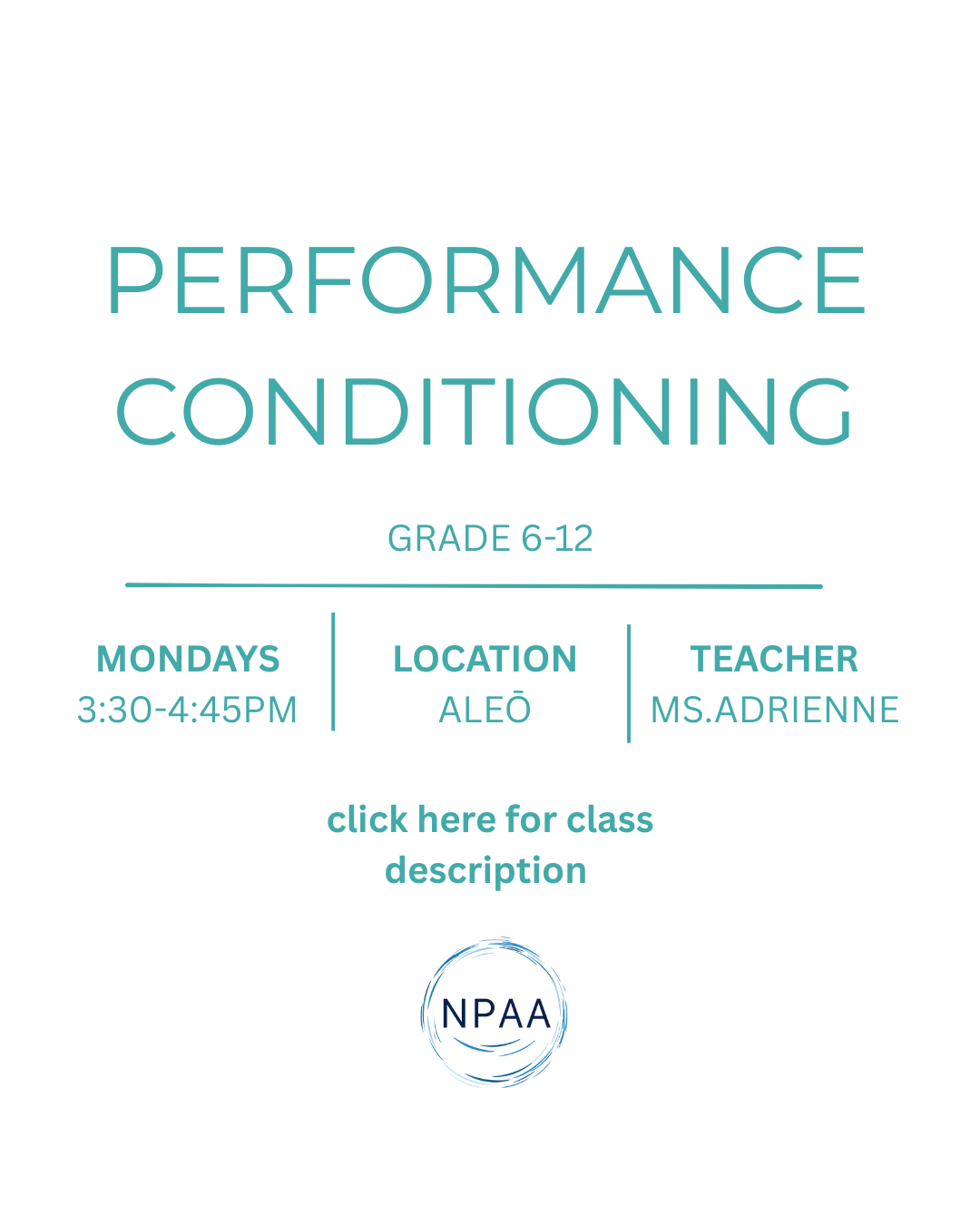 PERFORMANCE CONDITIONING

GRADE 6-12

MONDAYS
3:30-4:45PM

LOCATION
ALEŌ

TEACHER
MS.ADRIENNE

click here for class description

NPAA